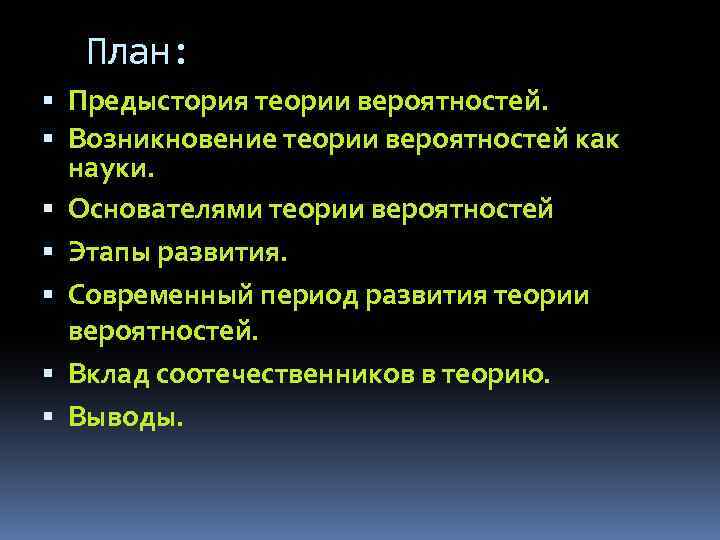 План:

- Предыстория теории вероятностей.
- Возникновение теории вероятностей как науки.
- Основателями теории вероятностей
- Этапы развития.
- Современный период развития теории вероятностей.
- Вклад соотечественников в теорию.
- Выводы.